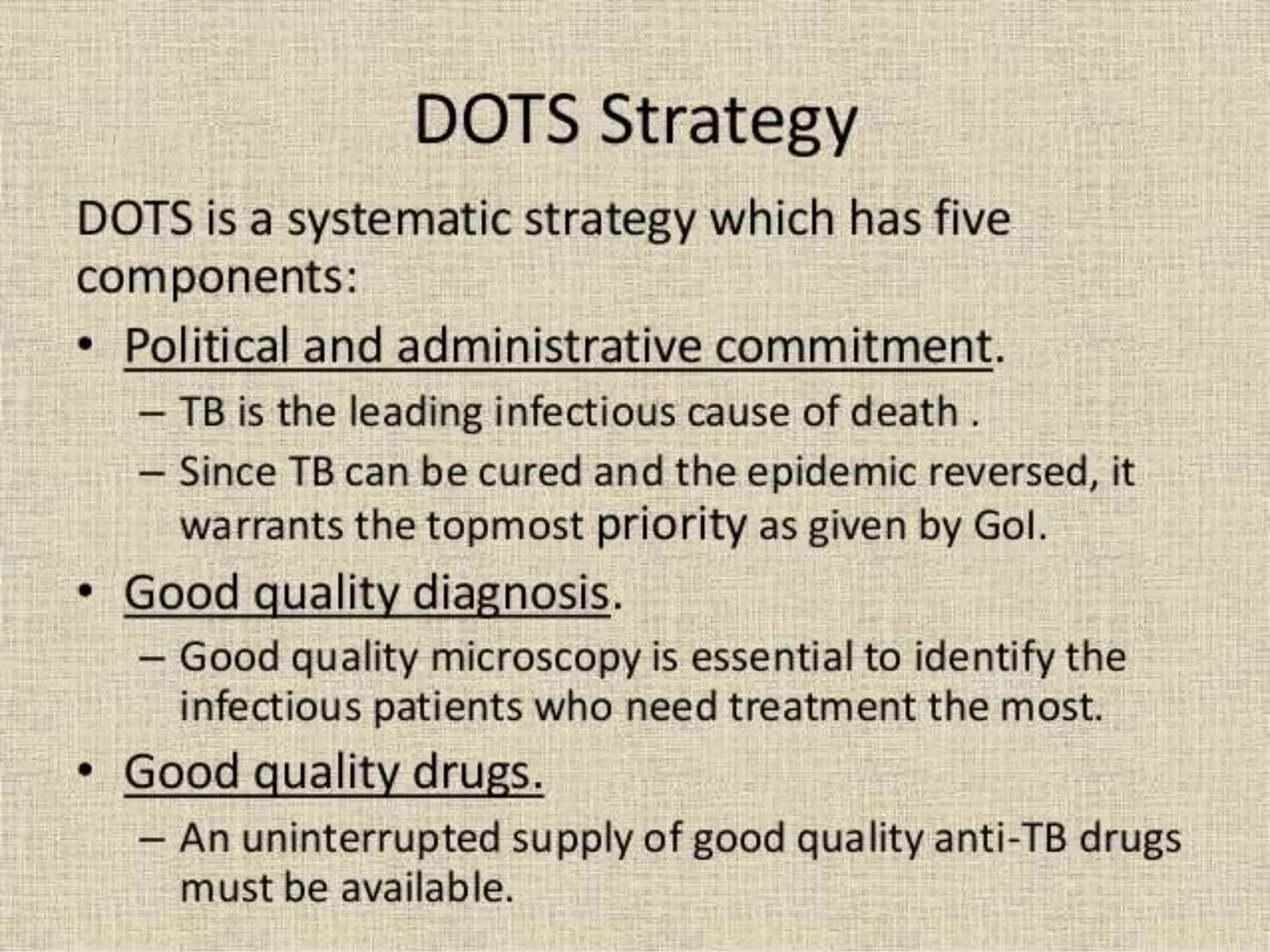 DOTS Strategy

DOTS is a systematic strategy which has five components:

• Political and administrative commitment.
– TB is the leading infectious cause of death .
– Since TB can be cured and the epidemic reversed, it warrants the topmost priority as given by GoI.

• Good quality diagnosis.
– Good quality microscopy is essential to identify the infectious patients who need treatment the most.

• Good quality drugs.
– An uninterrupted supply of good quality anti-TB drugs must be available.